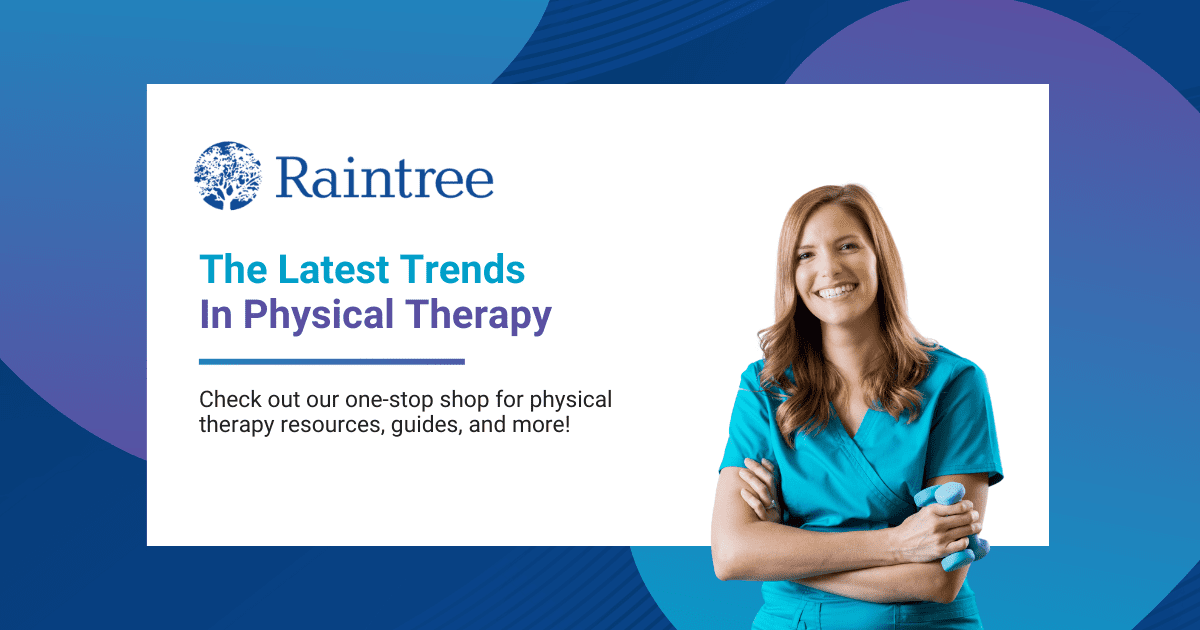 Raintree

The Latest Trends
In Physical Therapy

Check out our one-stop shop for physical therapy resources, guides, and more!